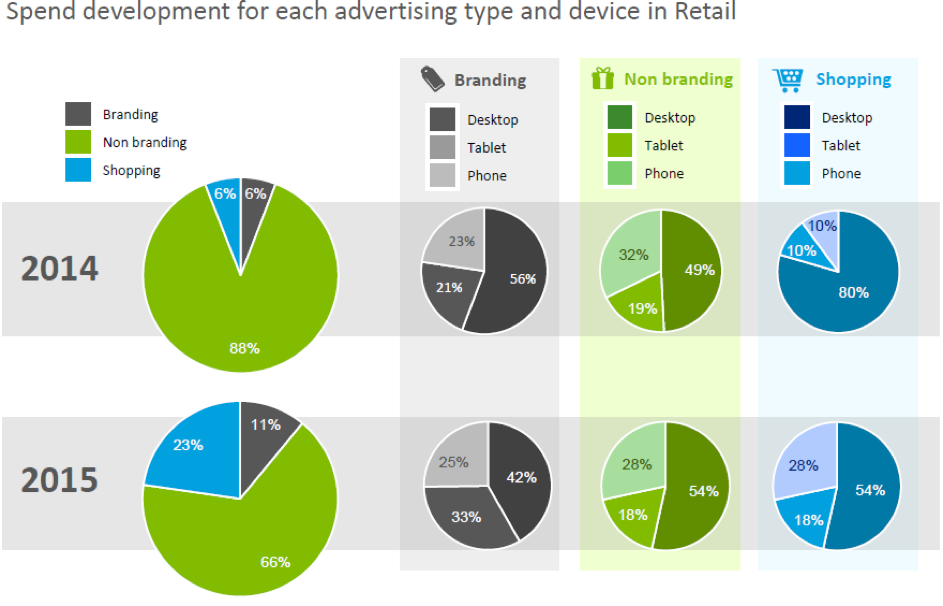 Spend development for each advertising type and device in Retail

Branding
Non branding
Shopping

Branding
Desktop
Tablet
Phone

Non branding
Desktop
Tablet
Phone

Shopping
Desktop
Tablet
Phone

2014

6%
6%
88%

23%
21%
56%

32%
19%
49%

10%
10%
80%

2015

23%
11%
66%

25%
33%
42%

28%
18%
54%

28%
18%
54%